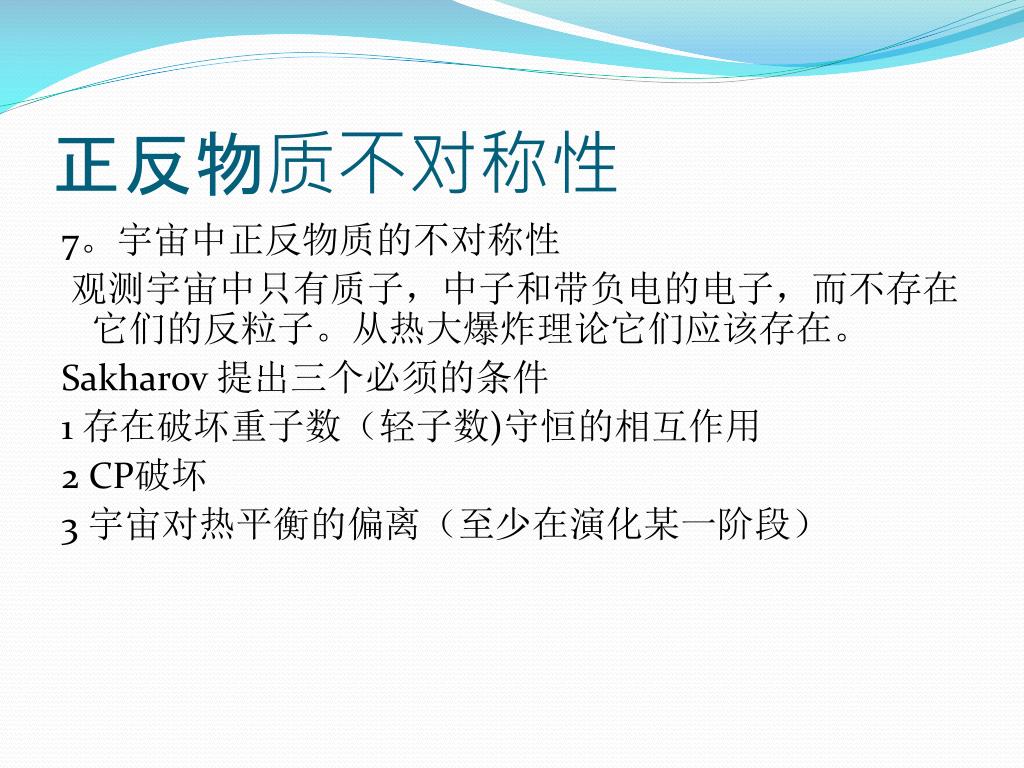 正反物质不对称性

7。宇宙中正反物质的不对称性

观测宇宙中只有质子，中子和带负电的电子，而不存在它们的反粒子。从热大爆炸理论它们应该存在。

Sakharov 提出三个必须的条件

1 存在破坏重子数（轻子数)守恒的相互作用

2 CP破坏

3 宇宙对热平衡的偏离（至少在演化某一阶段）